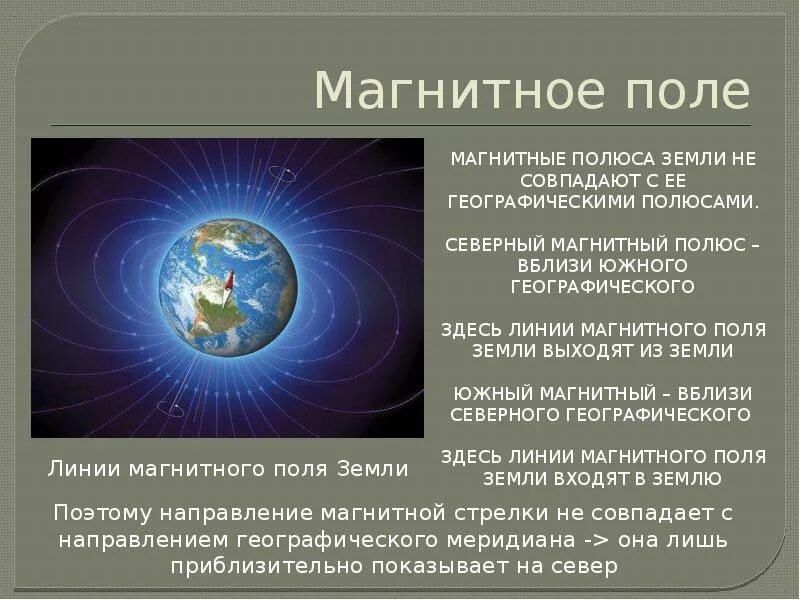 Магнитное поле

МАГНИТНЫЕ ПОЛЮСА ЗЕМЛИ НЕ СОВПАДАЮТ С ЕЕ ГЕОГРАФИЧЕСКИМИ ПОЛЮСАМИ.

СЕВЕРНЫЙ МАГНИТНЫЙ ПОЛЮС – ВБЛИЗИ ЮЖНОГО ГЕОГРАФИЧЕСКОГО

ЗДЕСЬ ЛИНИИ МАГНИТНОГО ПОЛЯ ЗЕМЛИ ВЫХОДЯТ ИЗ ЗЕМЛИ

ЮЖНЫЙ МАГНИТНЫЙ – ВБЛИЗИ СЕВЕРНОГО ГЕОГРАФИЧЕСКОГО

ЗДЕСЬ ЛИНИИ МАГНИТНОГО ПОЛЯ ЗЕМЛИ ВХОДЯТ В ЗЕМЛЮ

Линии магнитного поля Земли

Поэтому направление магнитной стрелки не совпадает с направлением географического меридиана -> она лишь приблизительно показывает на север